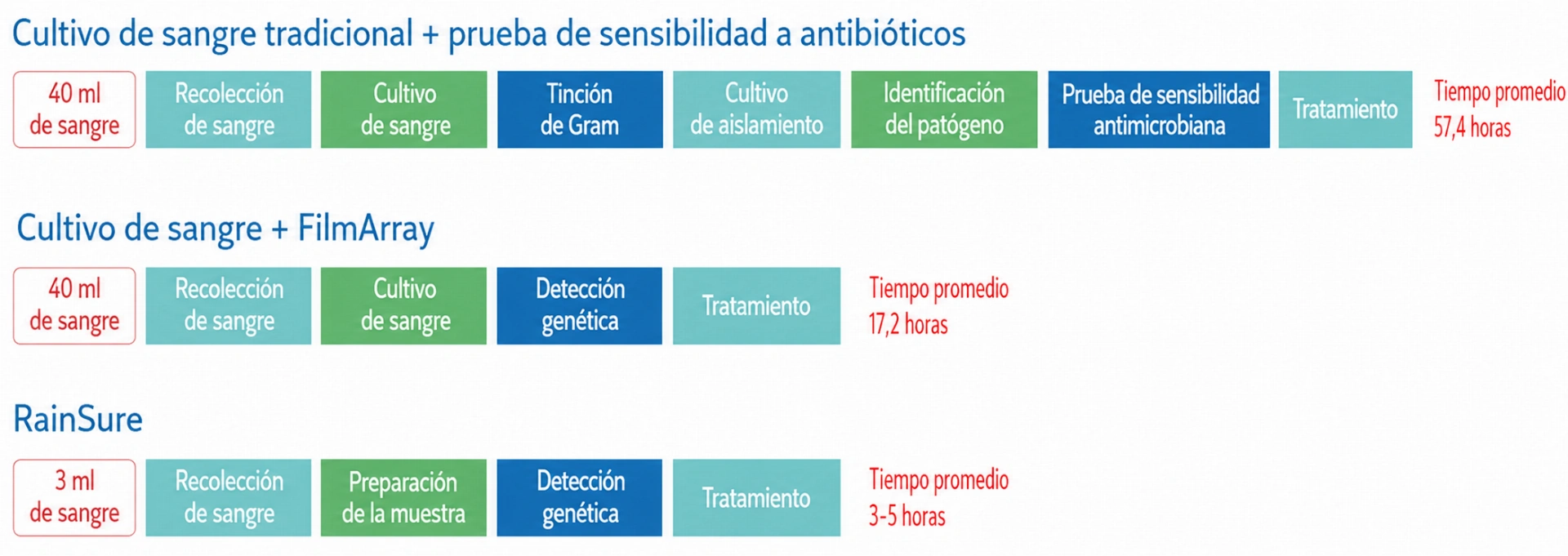 Cultivo de sangre tradicional + prueba de sensibilidad a antibióticos

40 ml de sangre

Recolección de sangre

Cultivo de sangre

Tinción de Gram

Cultivo de aislamiento

Identificación del patógeno

Prueba de sensibilidad antimicrobiana

Tratamiento

Tiempo promedio 57,4 horas

Cultivo de sangre + FilmArray

40 ml de sangre

Recolección de sangre

Cultivo de sangre

Detección genética

Tratamiento

Tiempo promedio 17,2 horas

RainSure

3 ml de sangre

Recolección de sangre

Preparación de la muestra

Detección genética

Tratamiento

Tiempo promedio 3-5 horas